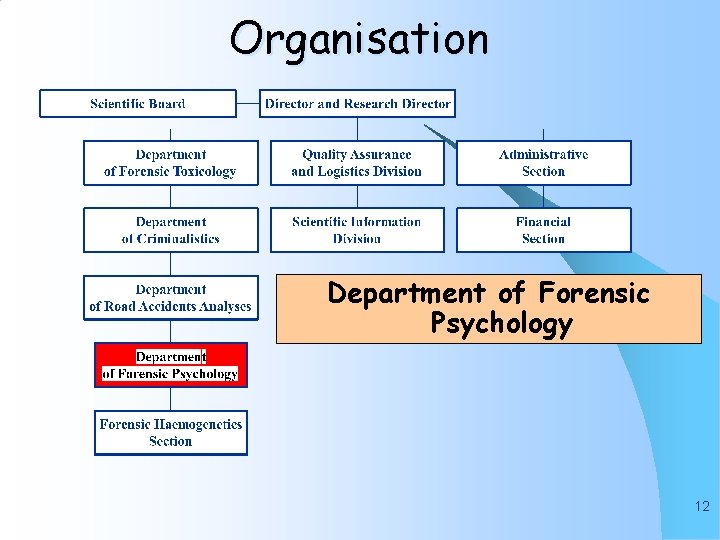 Organisation

Scientific Board

Director and Research Director

Department of Forensic Toxicology

Quality Assurance and Logistics Division

Administrative Section

Department of Criminalistics

Scientific Information Division

Financial Section

Department of Road Accidents Analyses

Department of Forensic Psychology

Department of Forensic Psychology

Forensic Haemogenetics Section

12